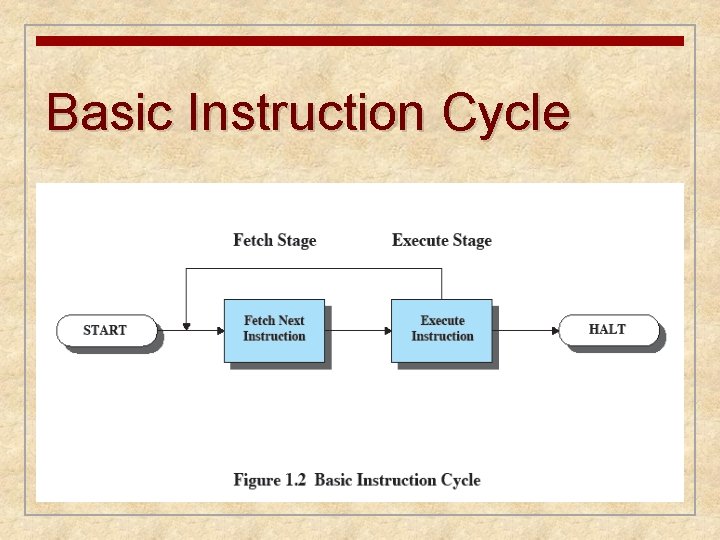 Basic Instruction Cycle

Fetch Stage

Execute Stage

START

Fetch Next Instruction

Execute Instruction

HALT

Figure 1.2 Basic Instruction Cycle